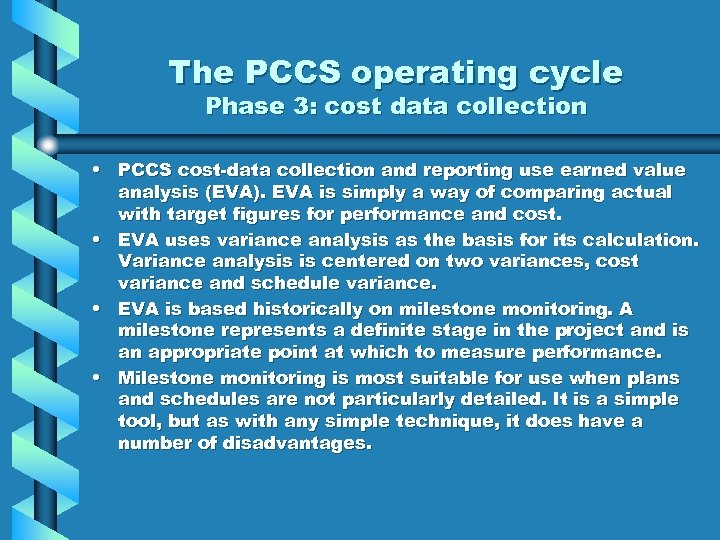 The PCCS operating cycle
Phase 3: cost data collection

• PCCS cost-data collection and reporting use earned value analysis (EVA). EVA is simply a way of comparing actual with target figures for performance and cost.
• EVA uses variance analysis as the basis for its calculation. Variance analysis is centered on two variances, cost variance and schedule variance.
• EVA is based historically on milestone monitoring. A milestone represents a definite stage in the project and is an appropriate point at which to measure performance.
• Milestone monitoring is most suitable for use when plans and schedules are not particularly detailed. It is a simple tool, but as with any simple technique, it does have a number of disadvantages.